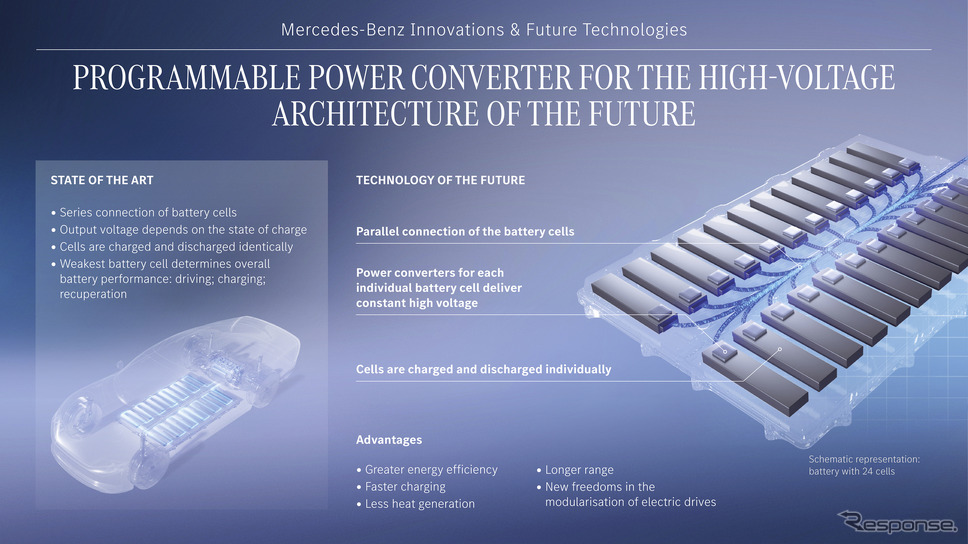 Mercedes-Benz Innovations & Future Technologies

PROGRAMMABLE POWER CONVERTER FOR THE HIGH-VOLTAGE ARCHITECTURE OF THE FUTURE

STATE OF THE ART

• Series connection of battery cells
• Output voltage depends on the state of charge
• Cells are charged and discharged identically
• Weakest battery cell determines overall battery performance: driving; charging; recuperation

TECHNOLOGY OF THE FUTURE

Parallel connection of the battery cells

Power converters for each individual battery cell deliver constant high voltage

Cells are charged and discharged individually

Advantages

• Greater energy efficiency
• Faster charging
• Less heat generation

• Longer range
• New freedoms in the modularisation of electric drives

Schematic representation: battery with 24 cells

Response.